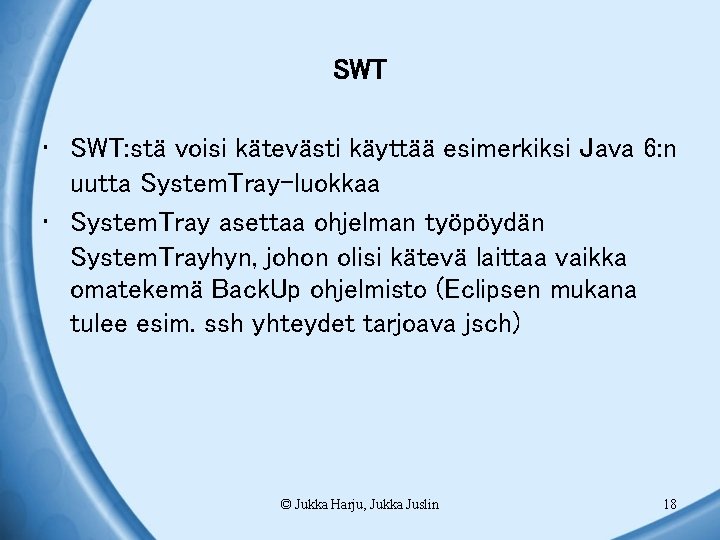 SWT

• SWT:stä voisi kätevästi käyttää esimerkiksi Java 6:n uutta SystemTray-luokkaa

• SystemTray asettaa ohjelman työpöydän SystemTrayhyn, johon olisi kätevä laittaa vaikka omatekemä BackUp ohjelmisto (Eclipsen mukana tulee esim. ssh yhteydet tarjoava jsch)

© Jukka Harju, Jukka Juslin

18